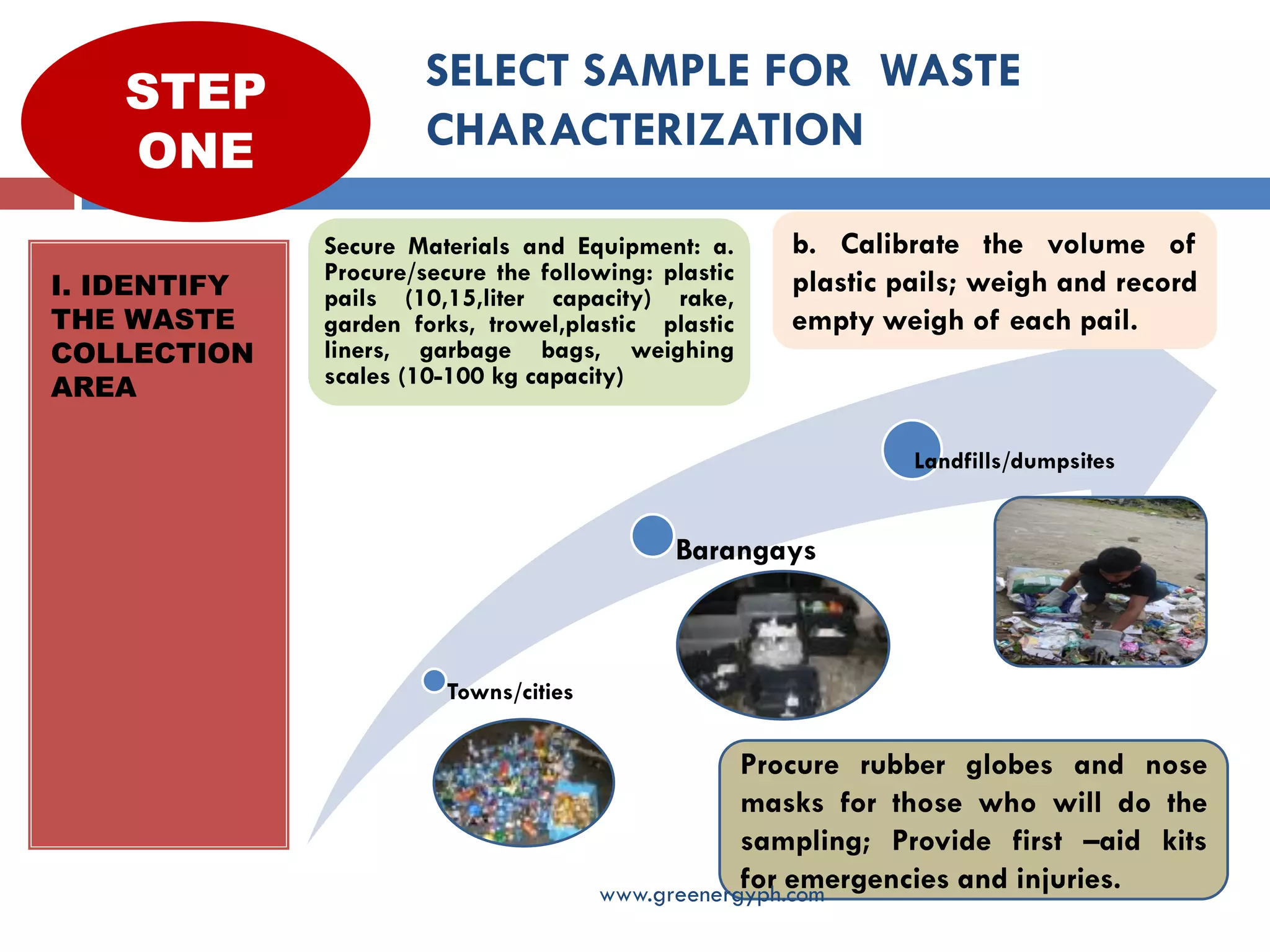 STEP ONE

SELECT SAMPLE FOR WASTE CHARACTERIZATION

I. IDENTIFY THE WASTE COLLECTION AREA

Secure Materials and Equipment: a. Procure/secure the following: plastic pails (10,15,liter capacity) rake, garden forks, trowel,plastic plastic liners, garbage bags, weighing scales (10-100 kg capacity)

b. Calibrate the volume of plastic pails; weigh and record empty weigh of each pail.

Landfills/dumpsites

Barangays

Towns/cities

Procure rubber globes and nose masks for those who will do the sampling; Provide first –aid kits for emergencies and injuries.

www.greenergyph.com